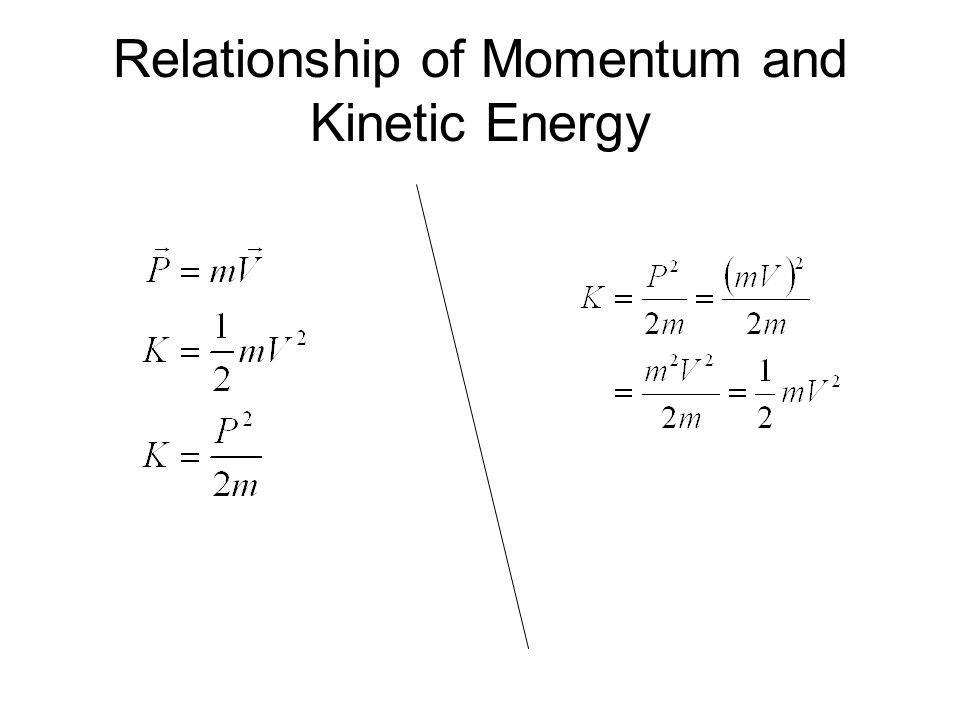 Relationship of Momentum and Kinetic Energy

$\vec{P} = m\vec{V}$

$K = \frac{1}{2}mV^2$

$K = \frac{P^2}{2m}$

$K = \frac{P^2}{2m} = \frac{(mV)^2}{2m}$

$= \frac{m^2V^2}{2m} = \frac{1}{2}mV^2$